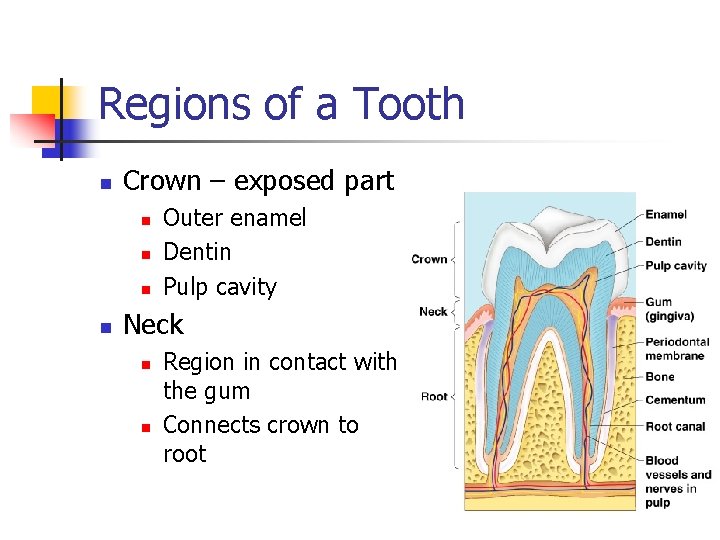 Regions of a Tooth

- Crown – exposed part
  - Outer enamel
  - Dentin
  - Pulp cavity
- Neck
  - Region in contact with the gum
  - Connects crown to root

Crown
Neck
Root
Enamel
Dentin
Pulp cavity
Gum (gingiva)
Periodontal membrane
Bone
Cementum
Root canal
Blood vessels and nerves in pulp